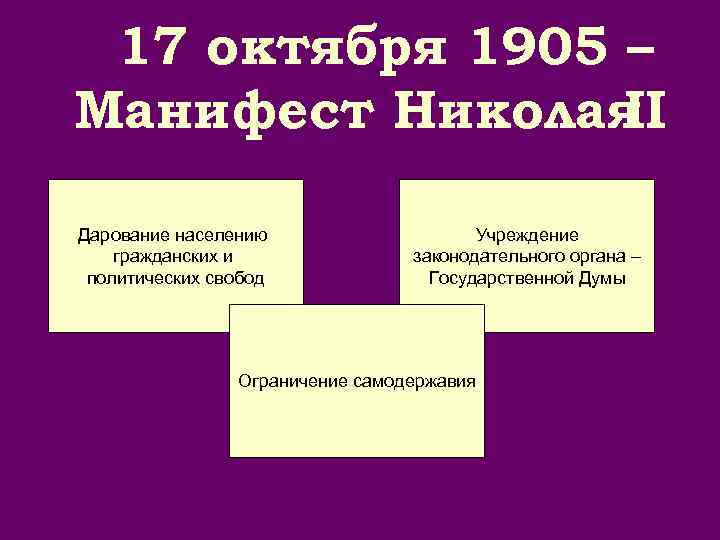 17 октября 1905 – Манифест НиколаяII

Дарование населению гражданских и политических свобод

Учреждение законодательного органа – Государственной Думы

Ограничение самодержавия